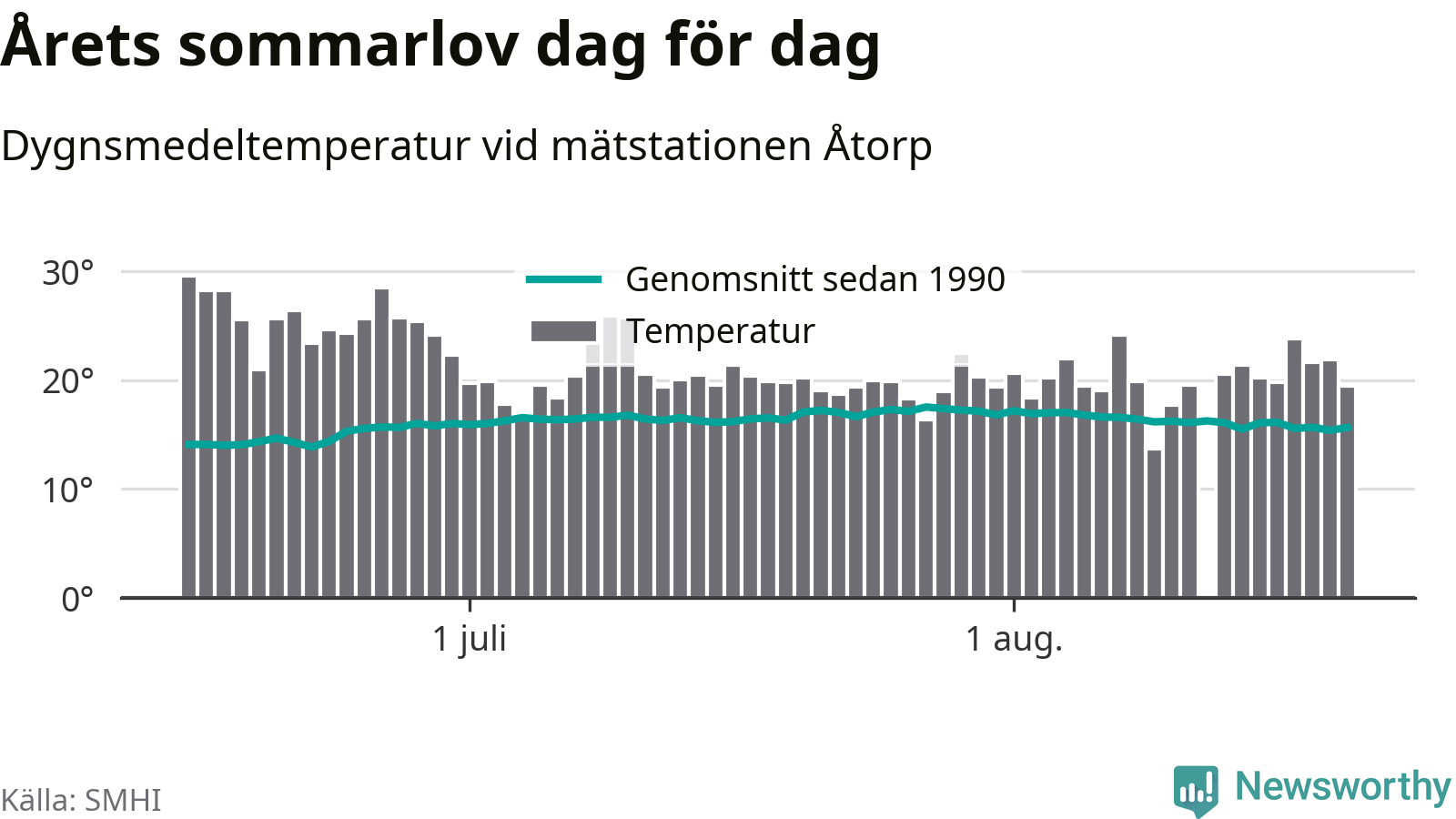 Årets sommarlov dag för dag

Dygnsmedeltemperatur vid mätstationen Åtorp

30°
20°
10°
0°

Genomsnitt sedan 1990
Temperatur

1 juli
1 aug.

Källa: SMHI

Newsworthy